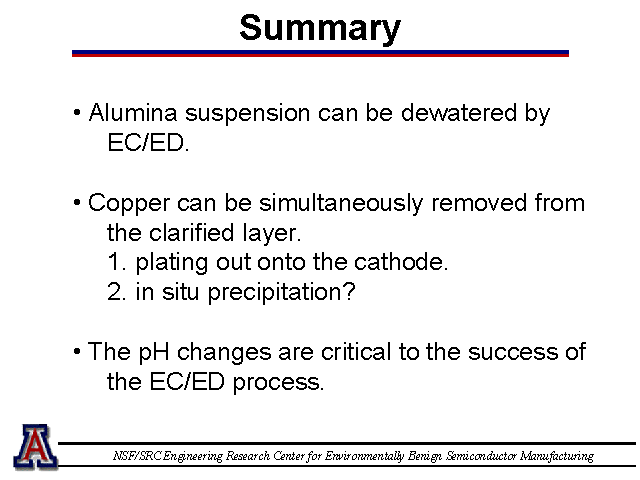 Summary

• Alumina suspension can be dewatered by EC/ED.

• Copper can be simultaneously removed from the clarified layer.
1. plating out onto the cathode.
2. in situ precipitation?

• The pH changes are critical to the success of the EC/ED process.

A

NSF/SRC Engineering Research Center for Environmentally Benign Semiconductor Manufacturing